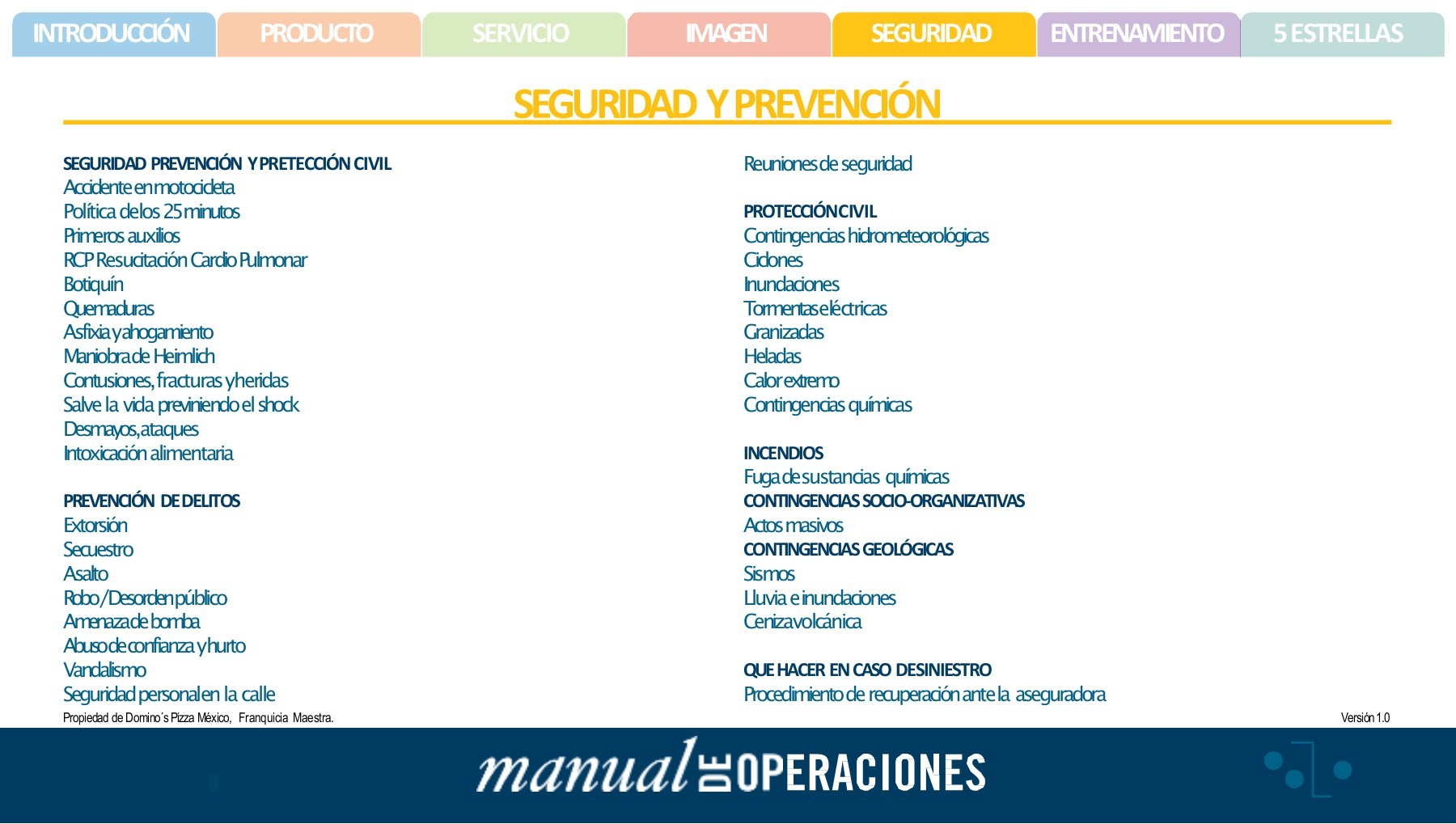 INTRODUCCIÓN PRODUCTO SERVICIO IMAGEN SEGURIDAD ENTRENAMIENTO 5 ESTRELLAS

SEGURIDAD Y PREVENCIÓN

SEGURIDAD PREVENCIÓN Y PRETECCIÓN CIVIL
Accidente en motocicleta
Política de los 25 minutos
Primeros auxilios
RCP Resucitación Cardio Pulmonar
Botiquín
Quemaduras
Asfixia y ahogamiento
Maniobra de Heimlich
Contusiones, fracturas y heridas
Salve la vida previniendo el shock
Desmayos, ataques
Intoxicación alimentaria

PREVENCIÓN DE DELITOS
Extorsión
Secuestro
Asalto
Robo/Desorden público
Amenaza de bomba
Abuso de confianza y hurto
Vandalismo
Seguridad personal en la calle

Reuniones de seguridad

PROTECCIÓN CIVIL
Contingencias hidrometeorológicas
Ciclones
Inundaciones
Tormentas eléctricas
Granizadas
Heladas
Calor extremo
Contingencias químicas

INCENDIOS
Fuga de sustancias químicas
CONTINGENCIAS SOCIO-ORGANIZATIVAS
Actos masivos
CONTINGENCIAS GEOLÓGICAS
Sismos
Lluvia e inundaciones
Ceniza volcánica

QUE HACER EN CASO DE SINIESTRO
Procedimiento de recuperación ante la aseguradora

Propiedad de Domino´s Pizza México, Franquicia Maestra.
Versión 1.0

manual DE OPERACIONES